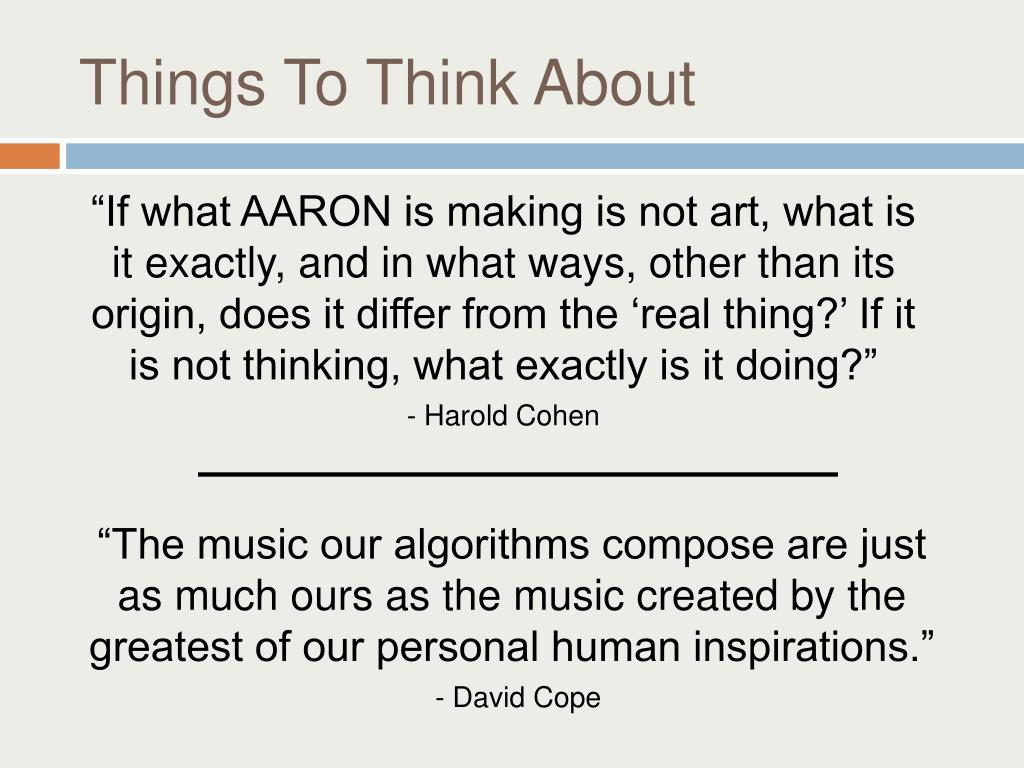 Things To Think About

“If what AARON is making is not art, what is it exactly, and in what ways, other than its origin, does it differ from the ‘real thing?’ If it is not thinking, what exactly is it doing?”

- Harold Cohen

“The music our algorithms compose are just as much ours as the music created by the greatest of our personal human inspirations.”

- David Cope